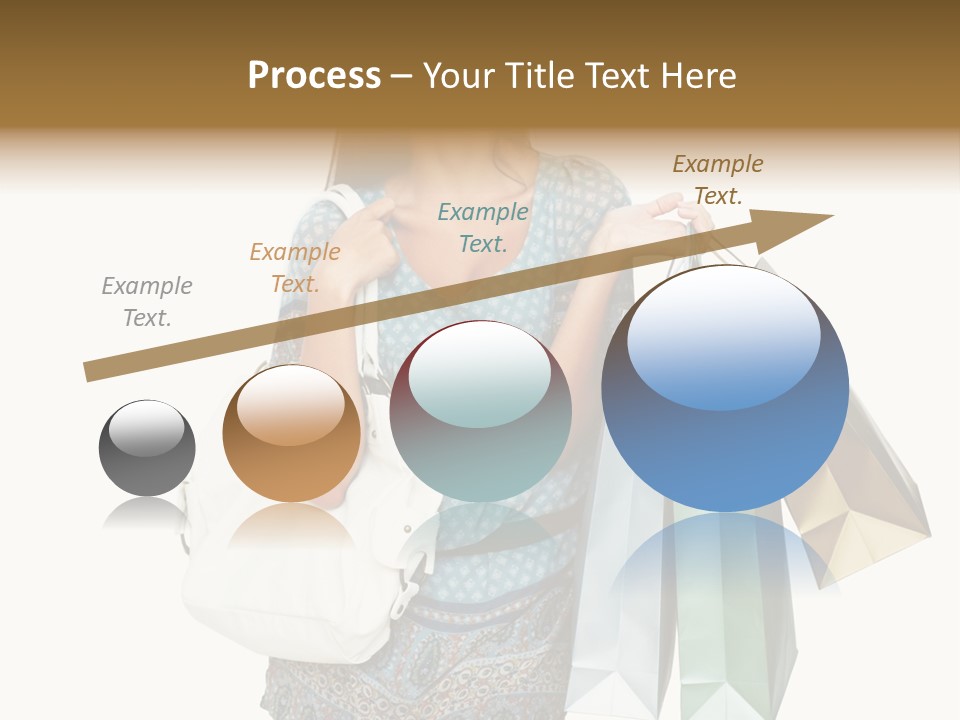 Process – Your Title Text Here

Example Text.

Example Text.

Example Text.

Example Text.